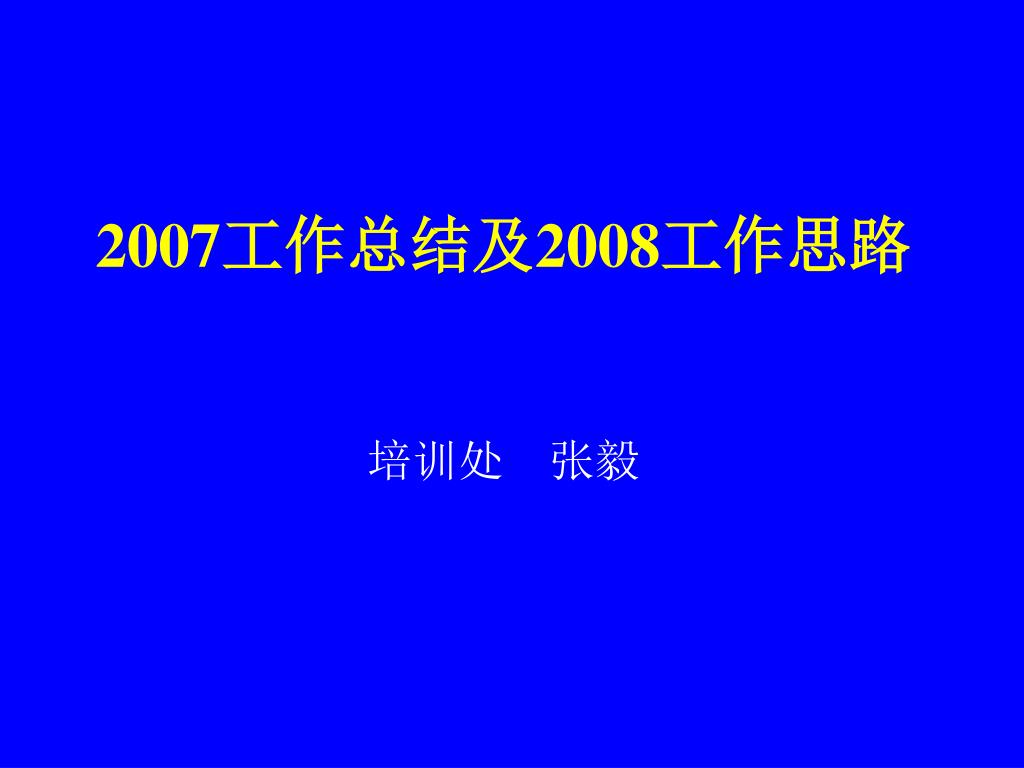 2007工作总结及2008工作思路

培训处 张毅